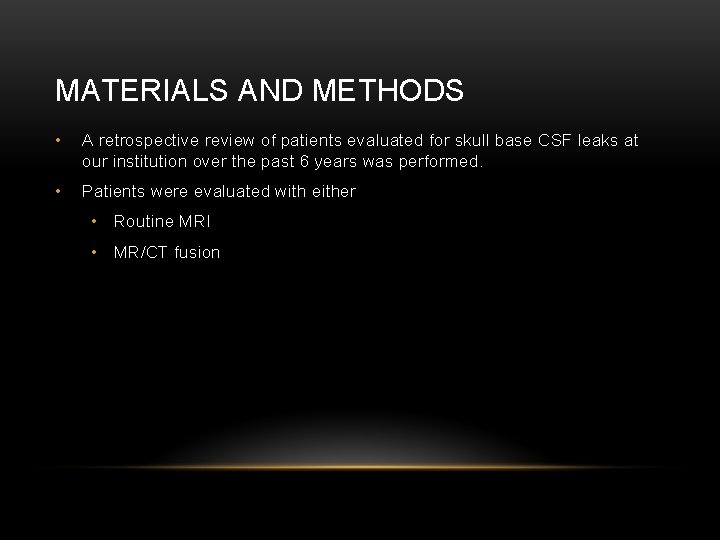 MATERIALS AND METHODS

• A retrospective review of patients evaluated for skull base CSF leaks at our institution over the past 6 years was performed.

• Patients were evaluated with either

  • Routine MRI

  • MR/CT fusion